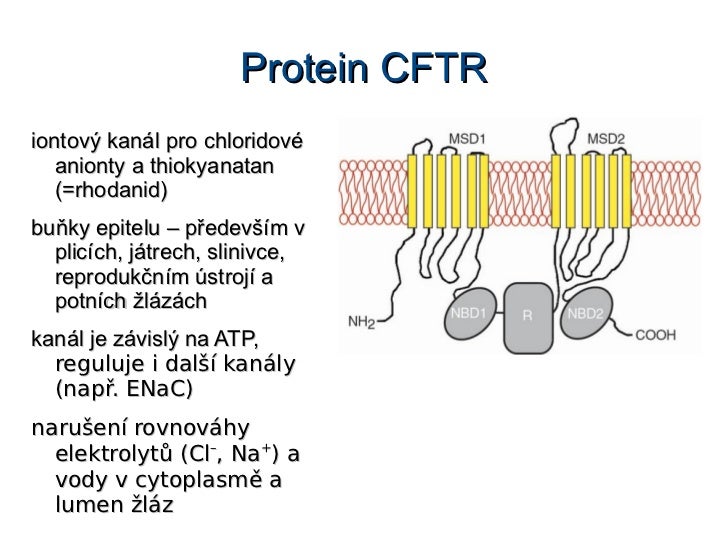 Protein CFTR

iontový kanál pro chloridové anionty a thiokyanatan (=rhodanid)

buňky epitelu – především v plicích, játrech, slinivce, reprodukčním ústrojí a potních žlázách

kanál je závislý na ATP, reguluje i další kanály (např. ENaC)

narušení rovnováhy elektrolytů ($Cl^-$, $Na^+$) a vody v cytoplasmě a lumen žláz

MSD1
MSD2
$NH_2$
NBD1
R
NBD2
COOH